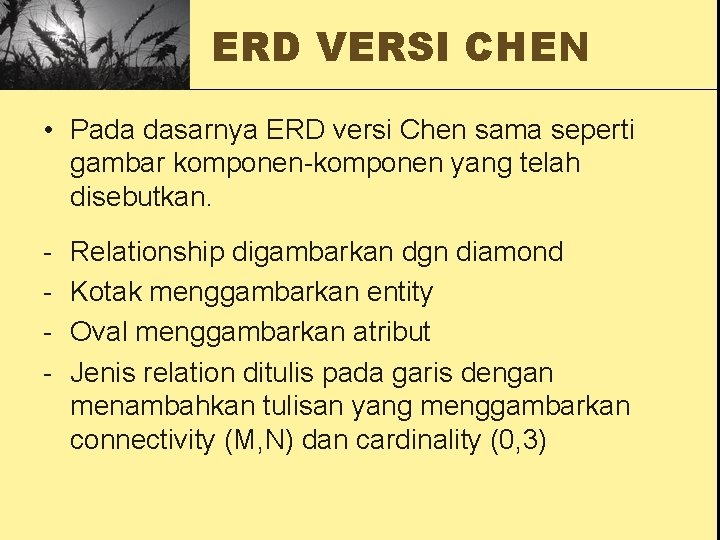 ERD VERSI CHEN

• Pada dasarnya ERD versi Chen sama seperti gambar komponen-komponen yang telah disebutkan.

- Relationship digambarkan dgn diamond
- Kotak menggambarkan entity
- Oval menggambarkan atribut
- Jenis relation ditulis pada garis dengan menambahkan tulisan yang menggambarkan connectivity (M,N) dan cardinality (0,3)